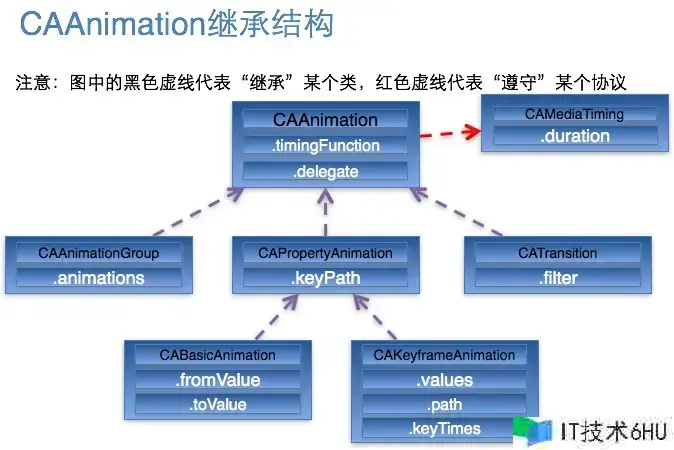 CAAnimation继承结构

注意：图中的黑色虚线代表“继承”某个类，红色虚线代表“遵守”某个协议

CAAnimation
.timingFunction
.delegate

CAMediaTiming
.duration

CAAnimationGroup
.animations

CAPropertyAnimation
.keyPath

CATransition
.filter

CABasicAnimation
.fromValue
.toValue

CAKeyframeAnimation
.values
.path
.keyTimes

IT技术6HU